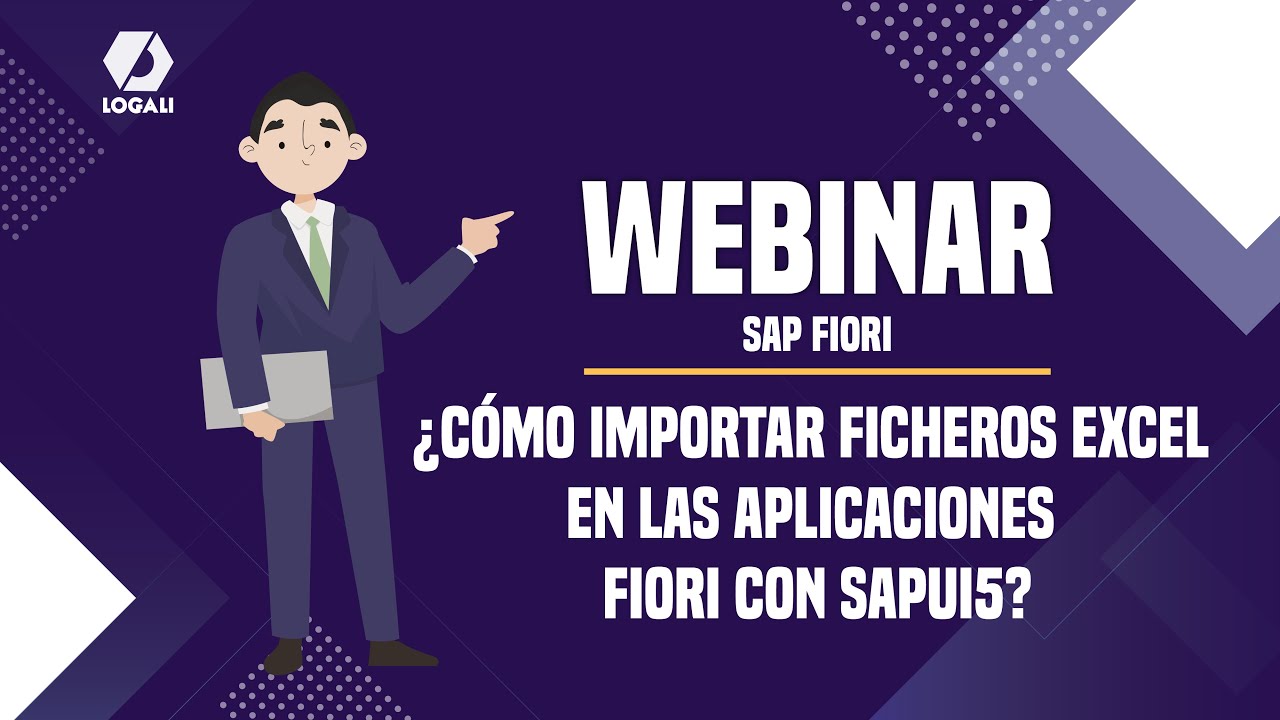 LOGALI

WEBINAR

SAP FIORI

¿CÓMO IMPORTAR FICHEROS EXCEL
EN LAS APLICACIONES
FIORI CON SAPUI5?